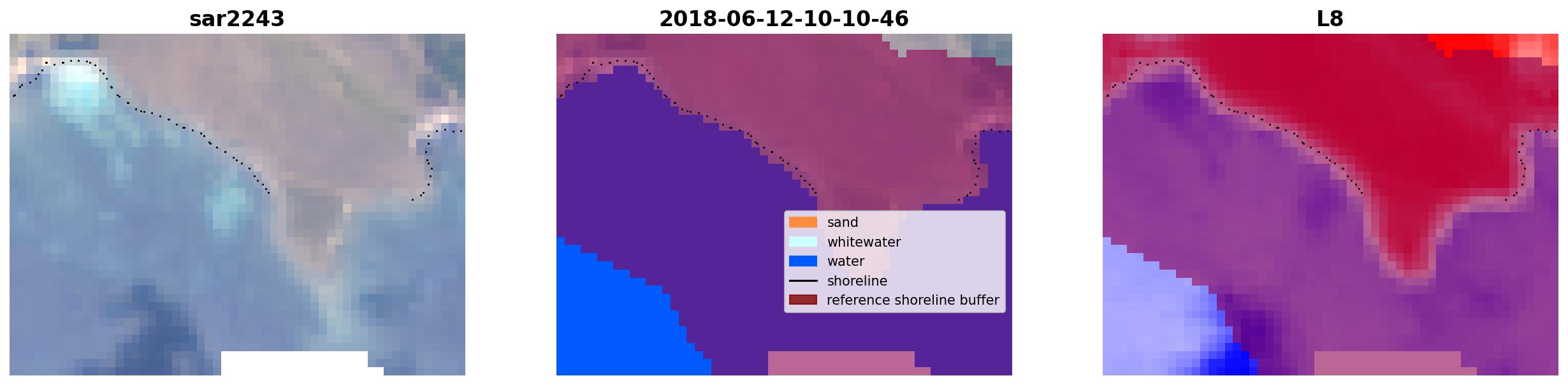 sar2243

2018-06-12-10-10-46

sand
whitewater
water
shoreline
reference shoreline buffer

L8